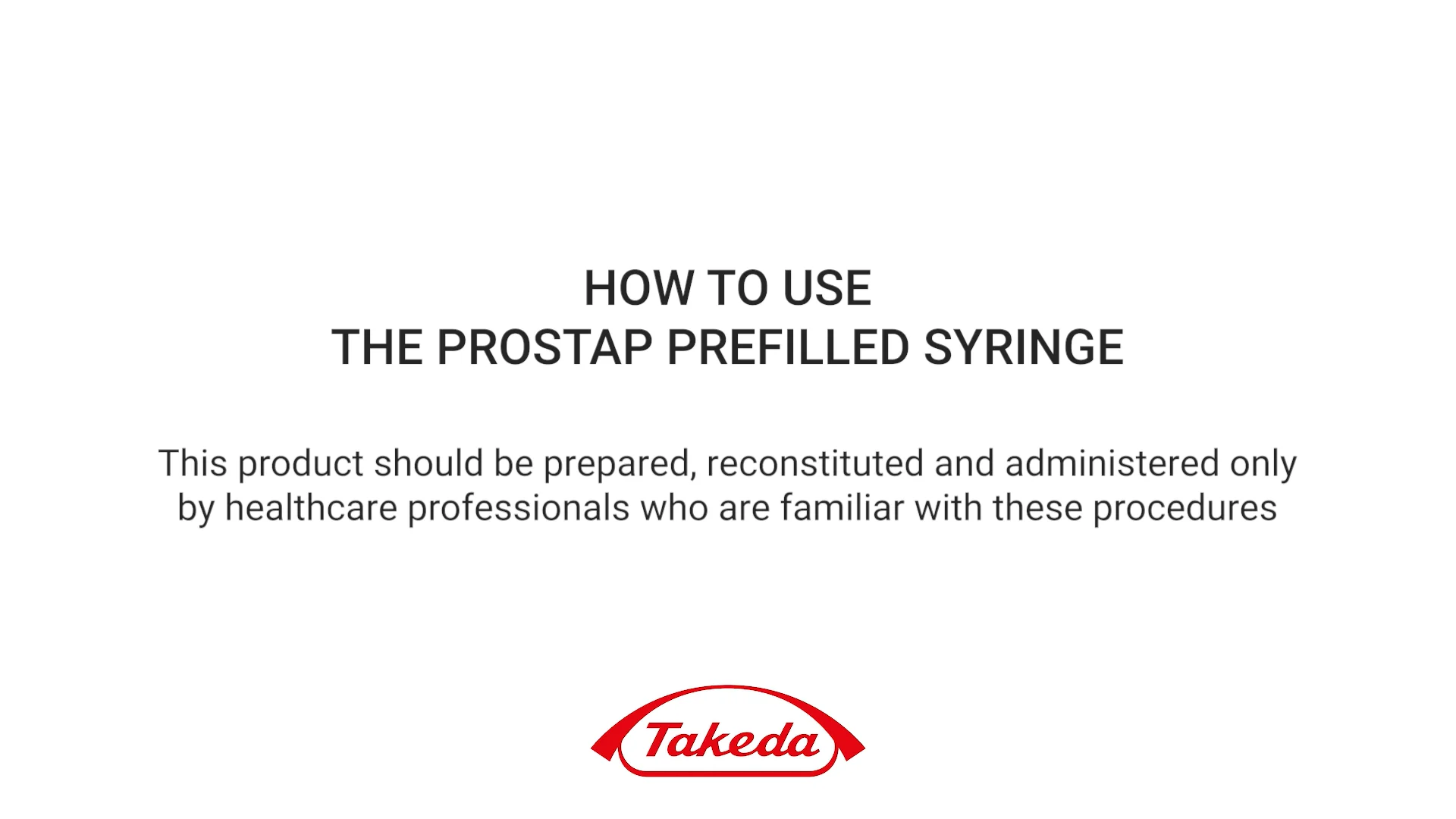 HOW TO USE
THE PROSTAP PREFILLED SYRINGE

This product should be prepared, reconstituted and administered only by healthcare professionals who are familiar with these procedures

Takeda